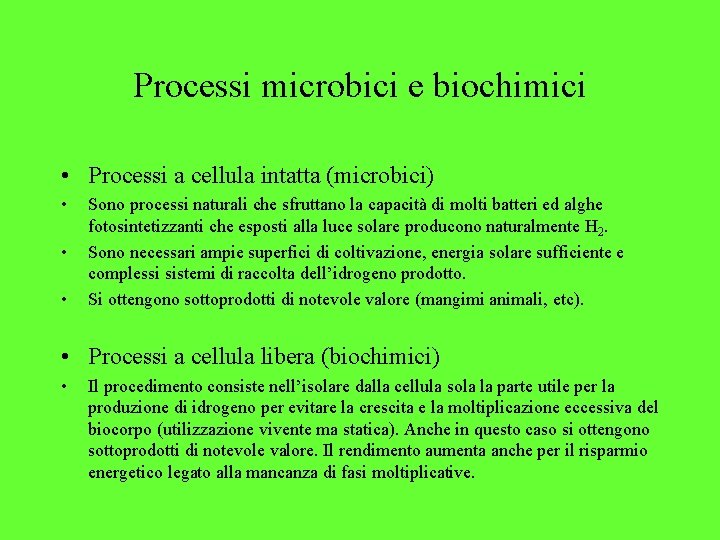 Processi microbici e biochimici

• Processi a cellula intatta (microbici)

• Sono processi naturali che sfruttano la capacità di molti batteri ed alghe fotosintetizzanti che esposti alla luce solare producono naturalmente $H_2$.

• Sono necessari ampie superfici di coltivazione, energia solare sufficiente e complessi sistemi di raccolta dell'idrogeno prodotto.

• Si ottengono sottoprodotti di notevole valore (mangimi animali, etc).

• Processi a cellula libera (biochimici)

• Il procedimento consiste nell'isolare dalla cellula sola la parte utile per la produzione di idrogeno per evitare la crescita e la moltiplicazione eccessiva del biocorpo (utilizzazione vivente ma statica). Anche in questo caso si ottengono sottoprodotti di notevole valore. Il rendimento aumenta anche per il risparmio energetico legato alla mancanza di fasi moltiplicative.